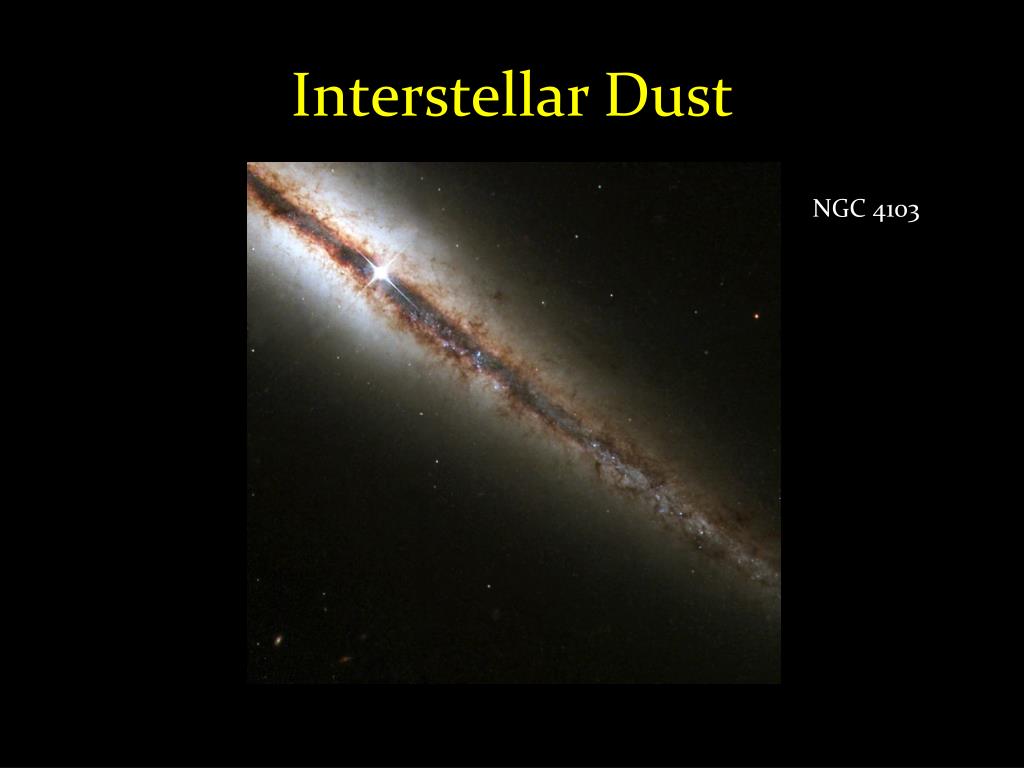 Interstellar Dust

NGC 4103